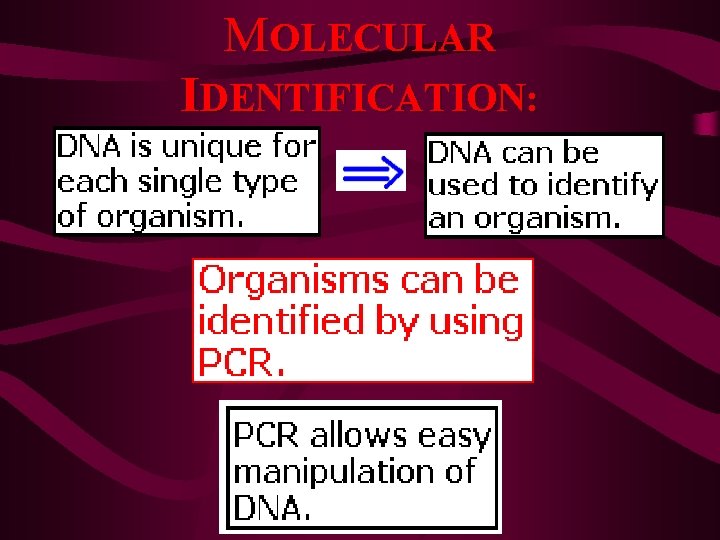 MOLECULAR IDENTIFICATION:

DNA is unique for each single type of organism.

$\Rightarrow$

DNA can be used to identify an organism.

Organisms can be identified by using PCR.

PCR allows easy manipulation of DNA.